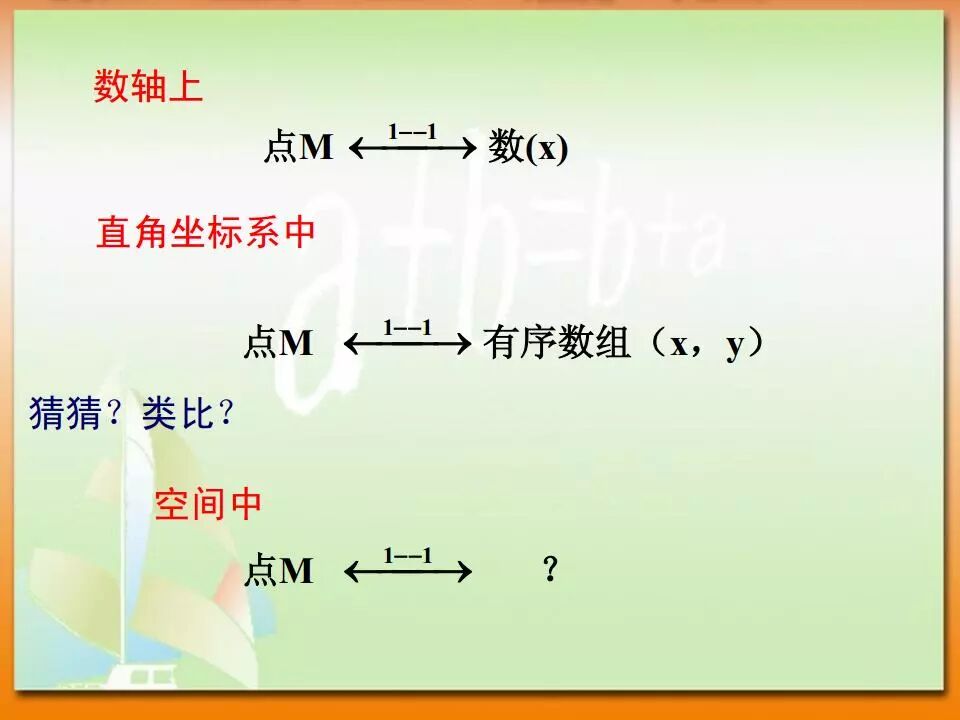 数轴上

点M $\xleftrightarrow{1--1}$ 数(x)

直角坐标系中

a+b=b+a

点M $\xleftrightarrow{1--1}$ 有序数组（x，y）

猜猜？类比？

空间中

点M $\xleftrightarrow{1--1}$ ？